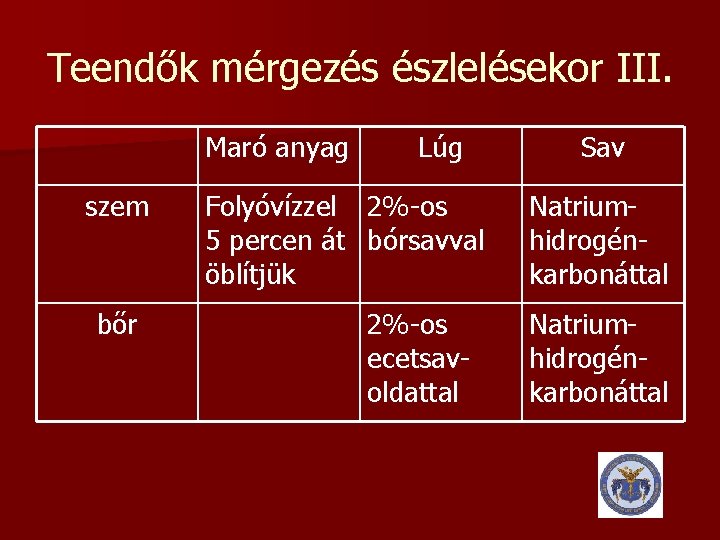 Teendők mérgezés észlelésekor III.

|  | Maró anyag | Lúg | Sav |
|---|---|---|---|
| szem | Folyóvízzel 5 percen át öblítjük | 2%-os bórsavval | Natrium-hidrogén-karbonáttal |
| bőr |  | 2%-os ecetsav-oldattal | Natrium-hidrogén-karbonáttal |